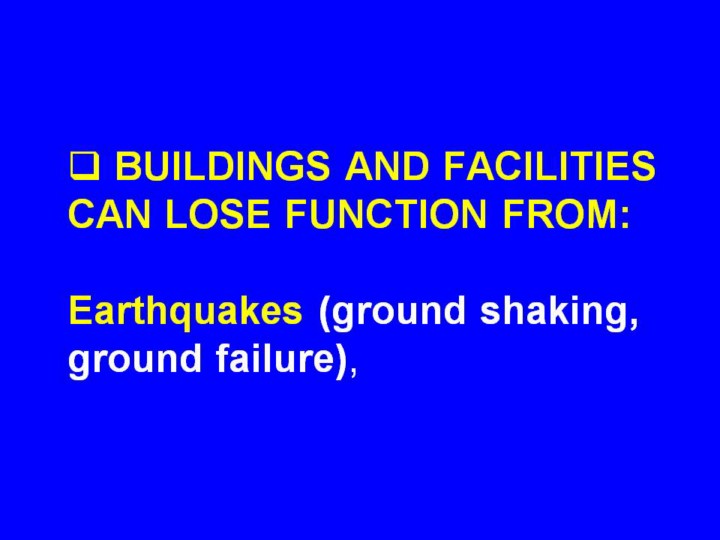 ❑ BUILDINGS AND FACILITIES CAN LOSE FUNCTION FROM:

Earthquakes (ground shaking, ground failure),